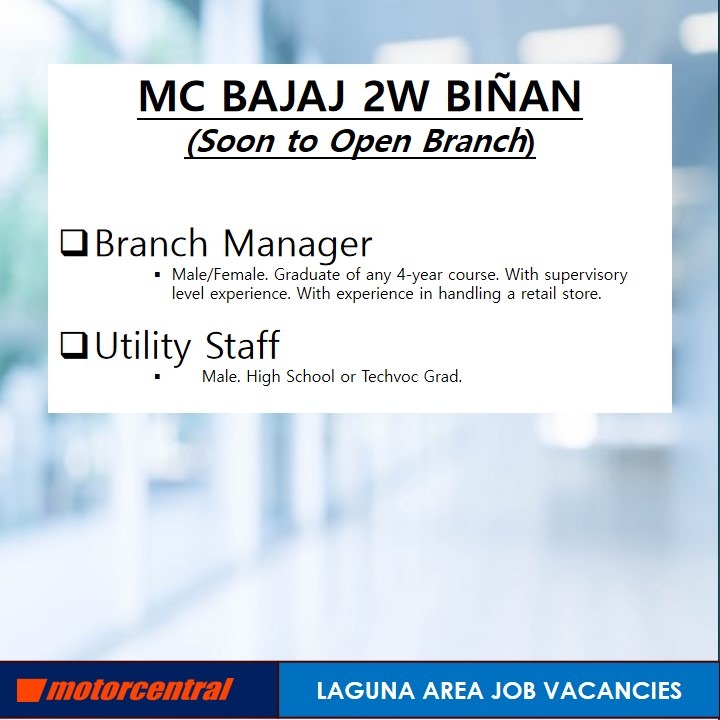 MC BAJAJ 2W BIÑAN
(Soon to Open Branch)

❑ Branch Manager
▪ Male/Female. Graduate of any 4-year course. With supervisory level experience. With experience in handling a retail store.

❑ Utility Staff
▪ Male. High School or Techvoc Grad.

motorcentral

LAGUNA AREA JOB VACANCIES